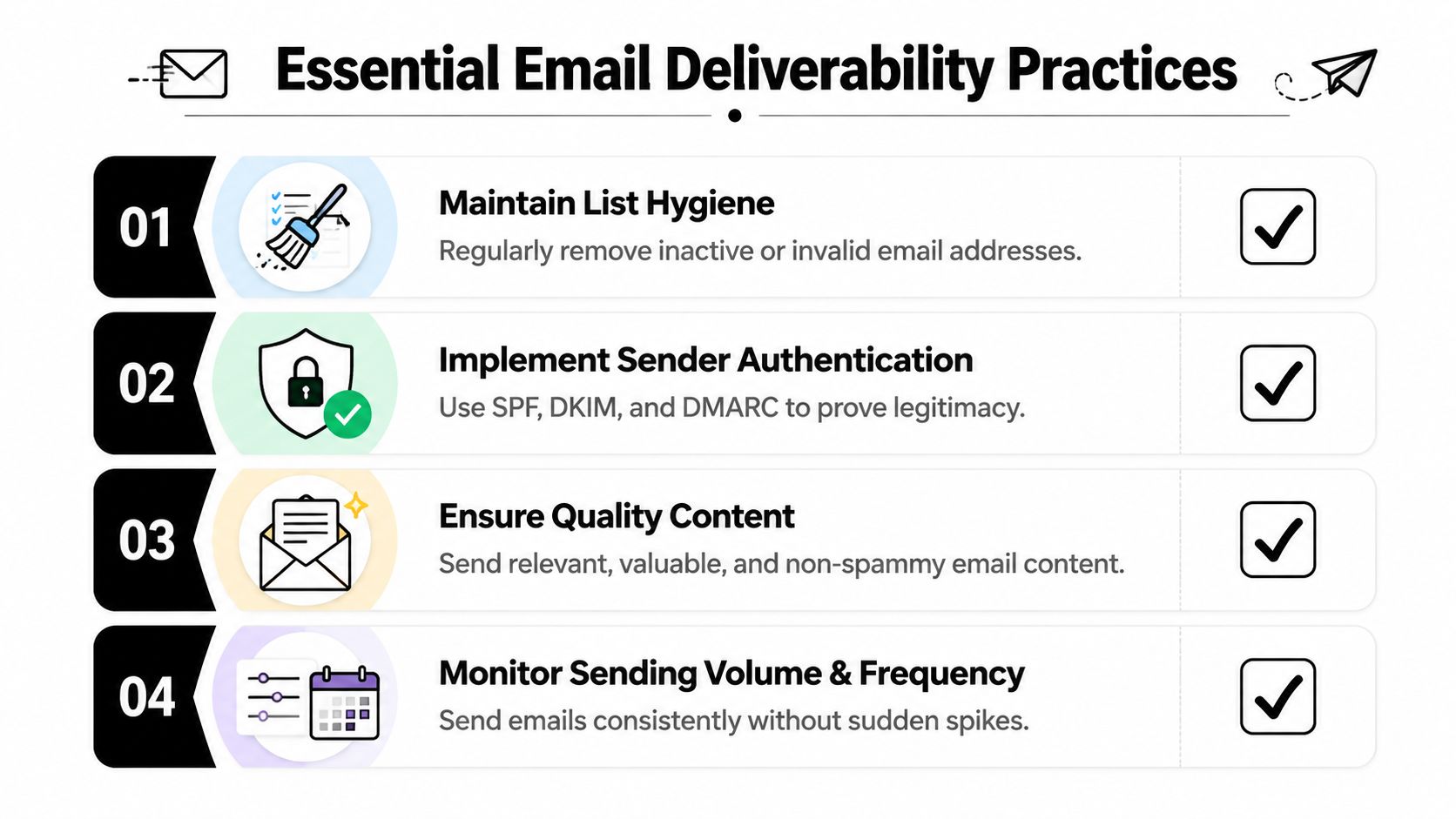 Essential Email Deliverability Practices

01

Maintain List Hygiene

Regularly remove inactive or invalid email addresses.

02

Implement Sender Authentication

Use SPF, DKIM, and DMARC to prove legitimacy.

03

Ensure Quality Content

Send relevant, valuable, and non-spammy email content.

04

Monitor Sending Volume & Frequency

Send emails consistently without sudden spikes.